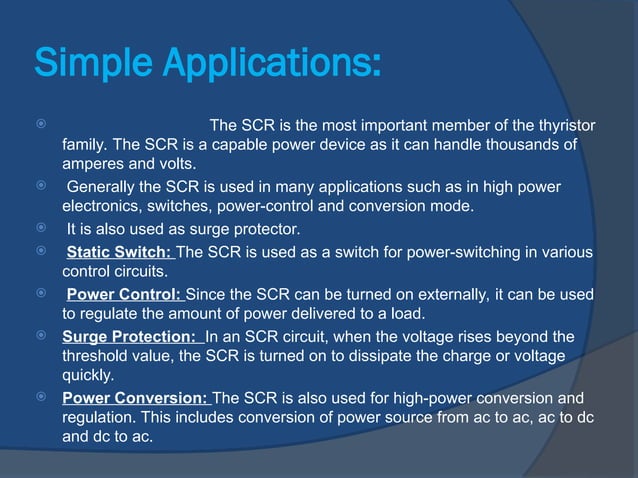 Simple Applications:

The SCR is the most important member of the thyristor family. The SCR is a capable power device as it can handle thousands of amperes and volts.

Generally the SCR is used in many applications such as in high power electronics, switches, power-control and conversion mode.

It is also used as surge protector.

Static Switch: The SCR is used as a switch for power-switching in various control circuits.

Power Control: Since the SCR can be turned on externally, it can be used to regulate the amount of power delivered to a load.

Surge Protection: In an SCR circuit, when the voltage rises beyond the threshold value, the SCR is turned on to dissipate the charge or voltage quickly.

Power Conversion: The SCR is also used for high-power conversion and regulation. This includes conversion of power source from ac to ac, ac to dc and dc to ac.